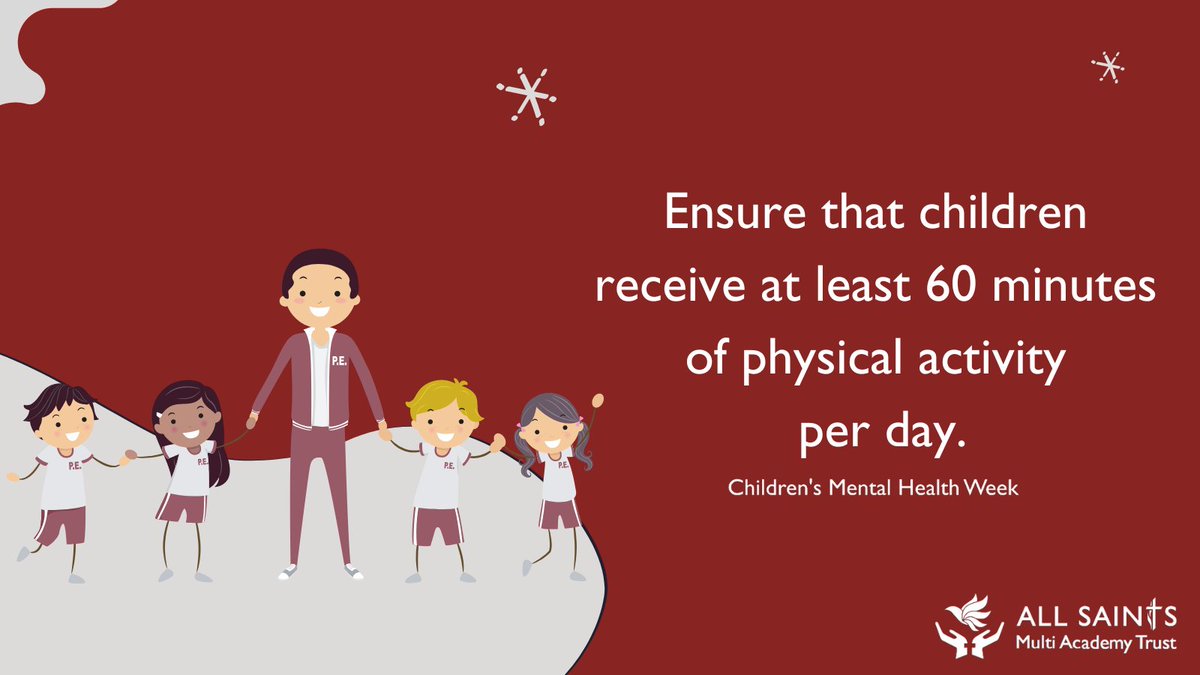 Ensure that children receive at least 60 minutes of physical activity per day.

Children's Mental Health Week

P.E.

P.E.

P.E.

P.E.

P.E.

ALL SAINTS
Multi Academy Trust